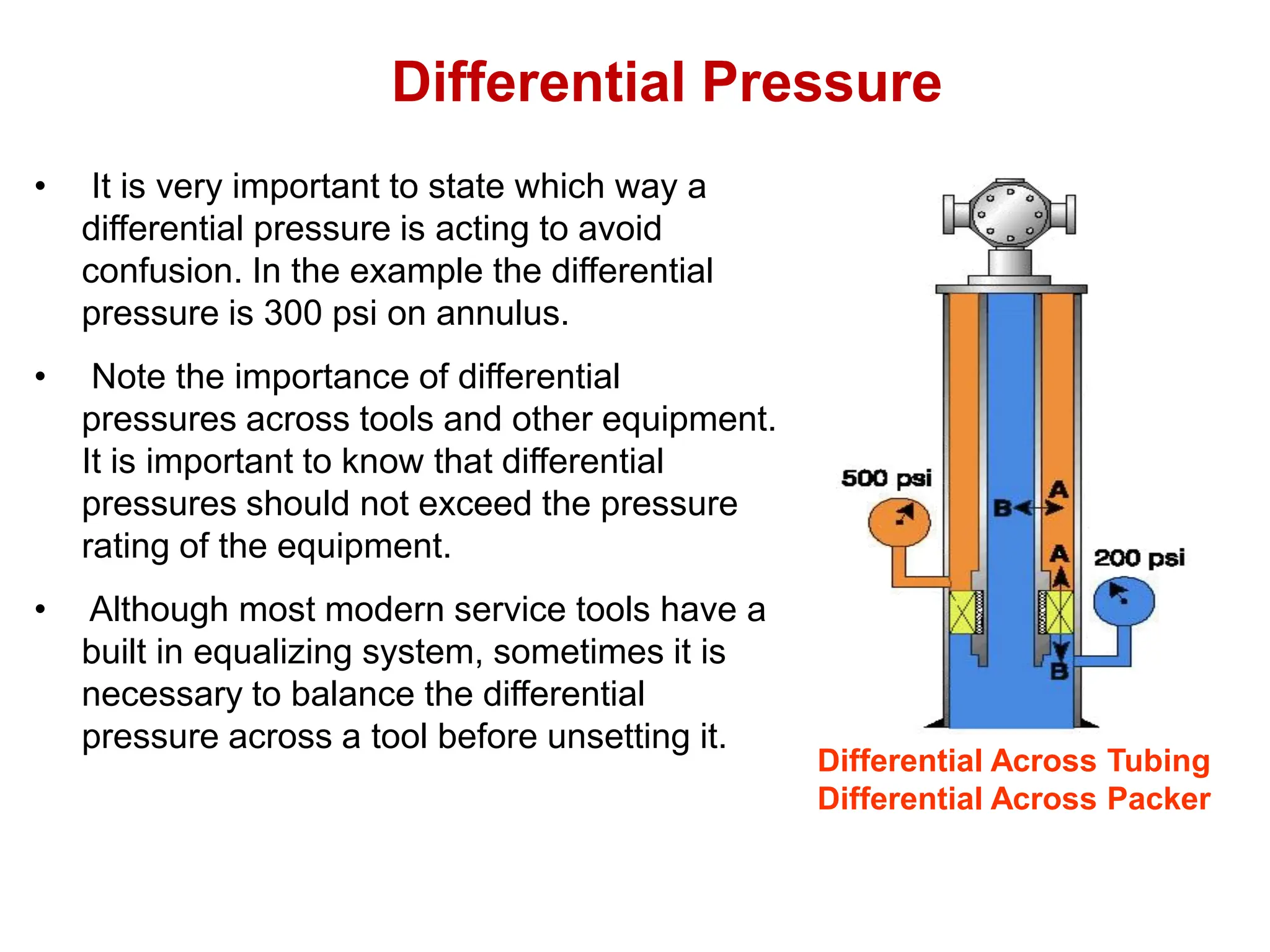 Differential Pressure

• It is very important to state which way a differential pressure is acting to avoid confusion. In the example the differential pressure is 300 psi on annulus.

• Note the importance of differential pressures across tools and other equipment. It is important to know that differential pressures should not exceed the pressure rating of the equipment.

• Although most modern service tools have a built in equalizing system, sometimes it is necessary to balance the differential pressure across a tool before unsetting it.

500 psi
B
A
A
200 psi
B

Differential Across Tubing
Differential Across Packer